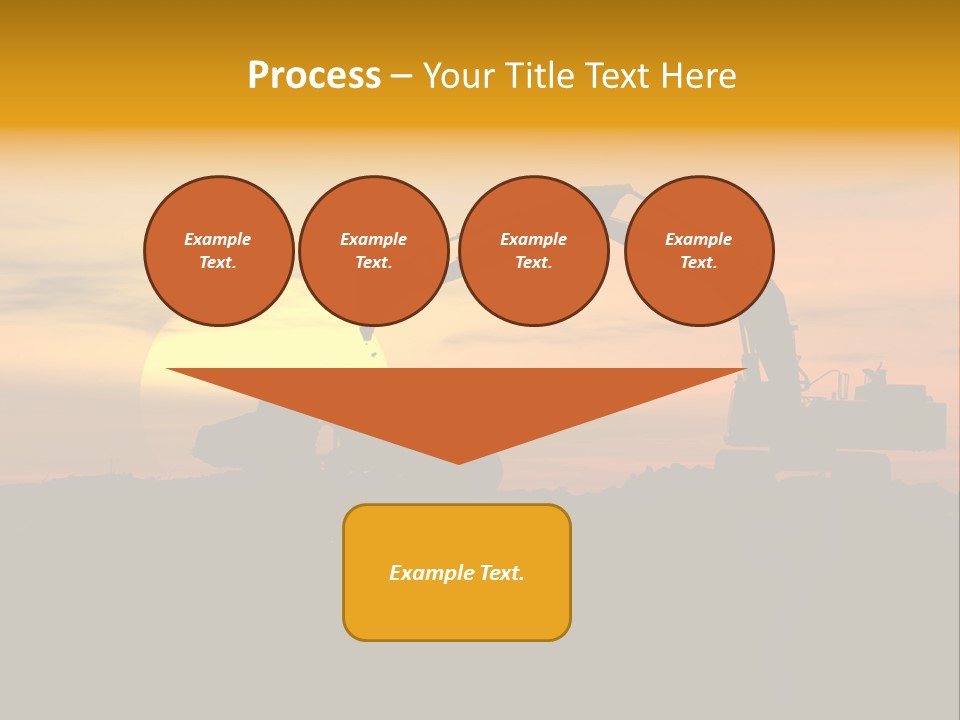 Process – Your Title Text Here

Example Text.

Example Text.

Example Text.

Example Text.

Example Text.